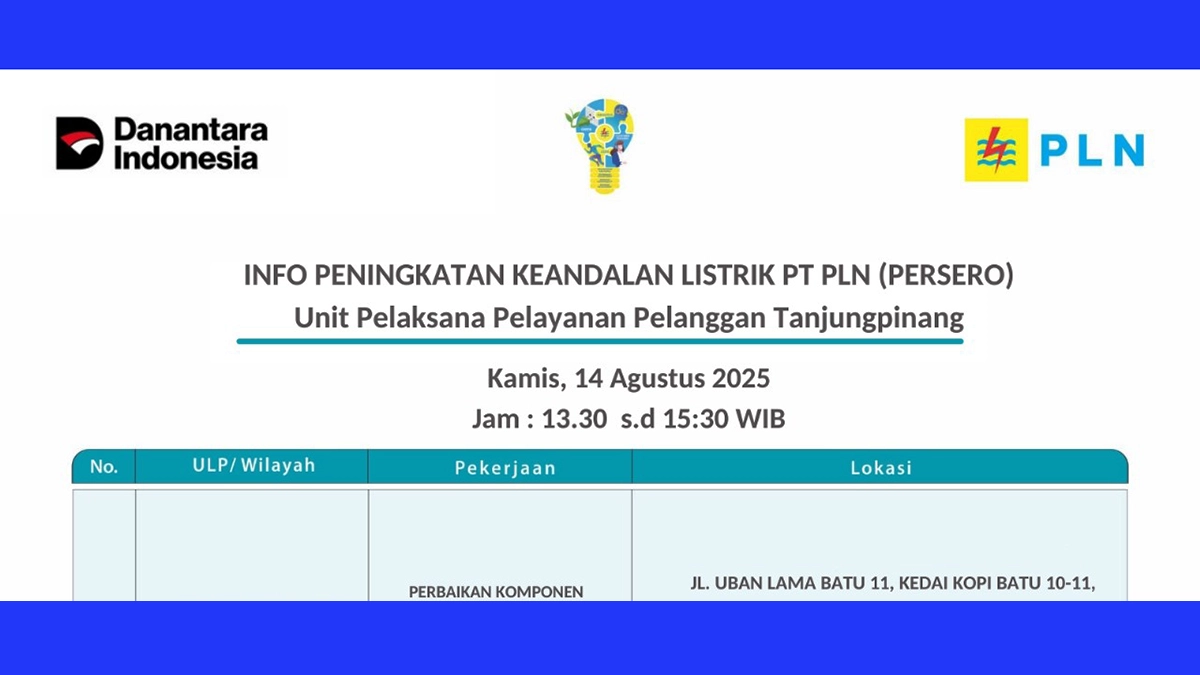 Danantara Indonesia

PLN

INFO PENINGKATAN KEANDALAN LISTRIK PT PLN (PERSERO)
Unit Pelaksana Pelayanan Pelanggan Tanjungpinang

Kamis, 14 Agustus 2025
Jam : 13.30 s.d 15:30 WIB

| No. | ULP/ Wilayah | Pekerjaan | Lokasi |
|---|---|---|---|
| | | PERBAIKAN KOMPONEN | JL. UBAN LAMA BATU 11, KEDAI KOPI BATU 10-11, |